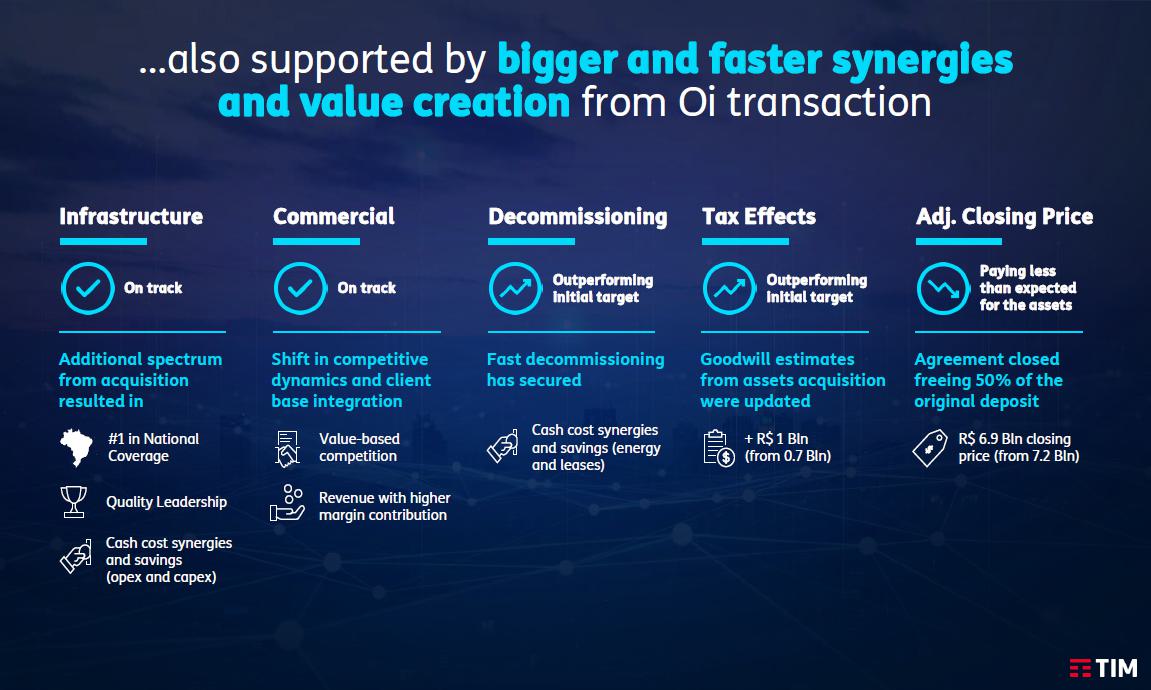 ...also supported by bigger and faster synergies and value creation from Oi transaction

Infrastructure

On track

Additional spectrum from acquisition resulted in

#1 in National Coverage

Quality Leadership

Cash cost synergies and savings (opex and capex)

Commercial

On track

Shift in competitive dynamics and client base integration

Value-based competition

Revenue with higher margin contribution

Decommissioning

Outperforming initial target

Fast decommissioning has secured

Cash cost synergies and savings (energy and leases)

Tax Effects

Outperforming initial target

Goodwill estimates from assets acquisition were updated

+ R$ 1 Bln (from 0.7 Bln)

Adj. Closing Price

Paying less than expected for the assets

Agreement closed freeing 50% of the original deposit

R$ 6.9 Bln closing price (from 7.2 Bln)

TIM